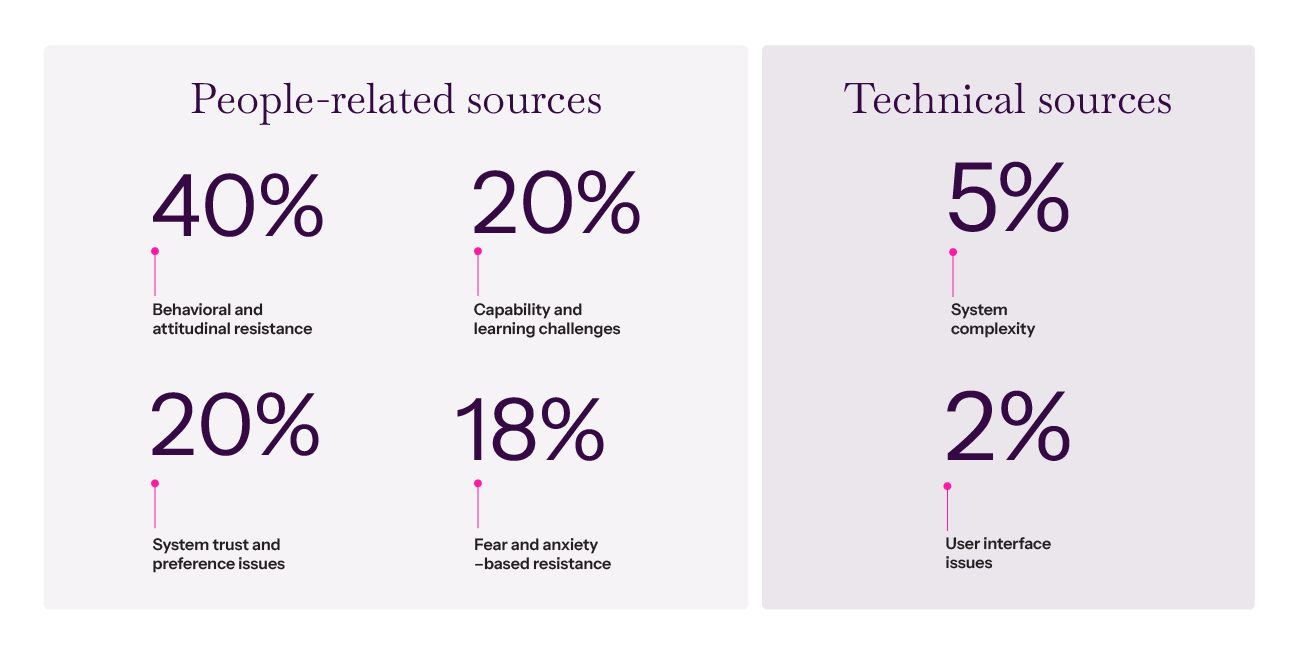 People-related sources

40%

Behavioral and attitudinal resistance

20%

Capability and learning challenges

20%

System trust and preference issues

18%

Fear and anxiety –based resistance

Technical sources

5%

System complexity

2%

User interface issues